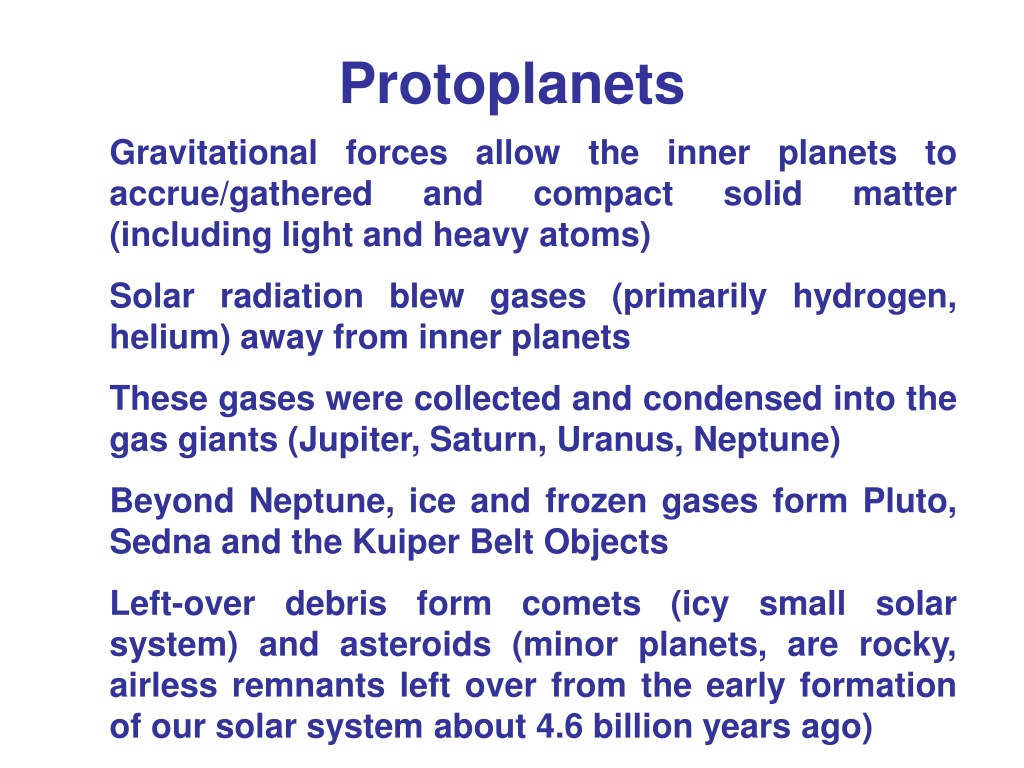 Protoplanets

Gravitational forces allow the inner planets to accrue/gathered and compact solid matter (including light and heavy atoms)

Solar radiation blew gases (primarily hydrogen, helium) away from inner planets

These gases were collected and condensed into the gas giants (Jupiter, Saturn, Uranus, Neptune)

Beyond Neptune, ice and frozen gases form Pluto, Sedna and the Kuiper Belt Objects

Left-over debris form comets (icy small solar system) and asteroids (minor planets, are rocky, airless remnants left over from the early formation of our solar system about 4.6 billion years ago)